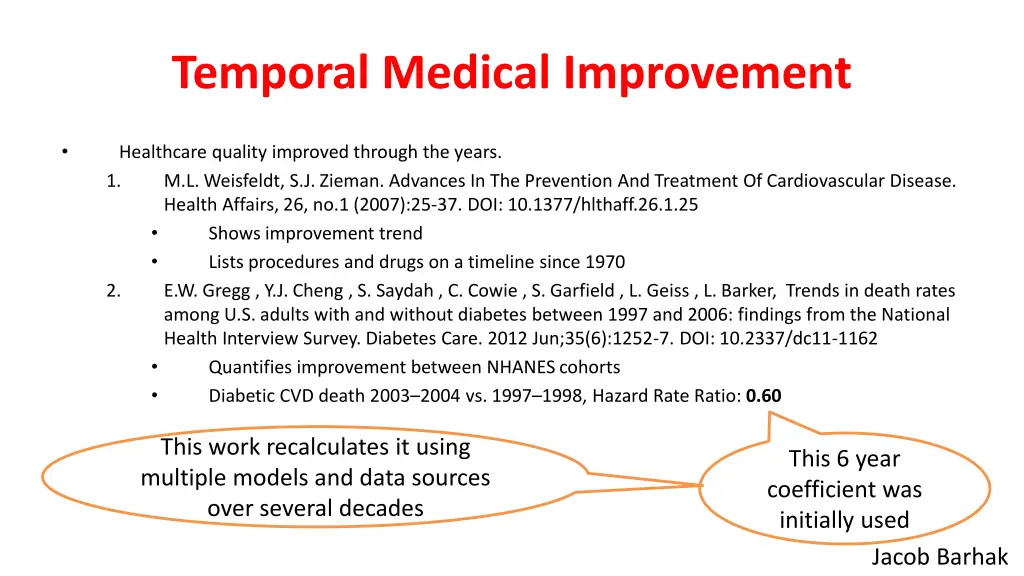 Temporal Medical Improvement

• Healthcare quality improved through the years.

1. M.L. Weisfeldt, S.J. Zieman. Advances In The Prevention And Treatment Of Cardiovascular Disease. Health Affairs, 26, no.1 (2007):25-37. DOI: 10.1377/hlthaff.26.1.25
• Shows improvement trend
• Lists procedures and drugs on a timeline since 1970

2. E.W. Gregg , Y.J. Cheng , S. Saydah , C. Cowie , S. Garfield , L. Geiss , L. Barker, Trends in death rates among U.S. adults with and without diabetes between 1997 and 2006: findings from the National Health Interview Survey. Diabetes Care. 2012 Jun;35(6):1252-7. DOI: 10.2337/dc11-1162
• Quantifies improvement between NHANES cohorts
• Diabetic CVD death 2003–2004 vs. 1997–1998, Hazard Rate Ratio: 0.60

This work recalculates it using multiple models and data sources over several decades

This 6 year coefficient was initially used

Jacob Barhak